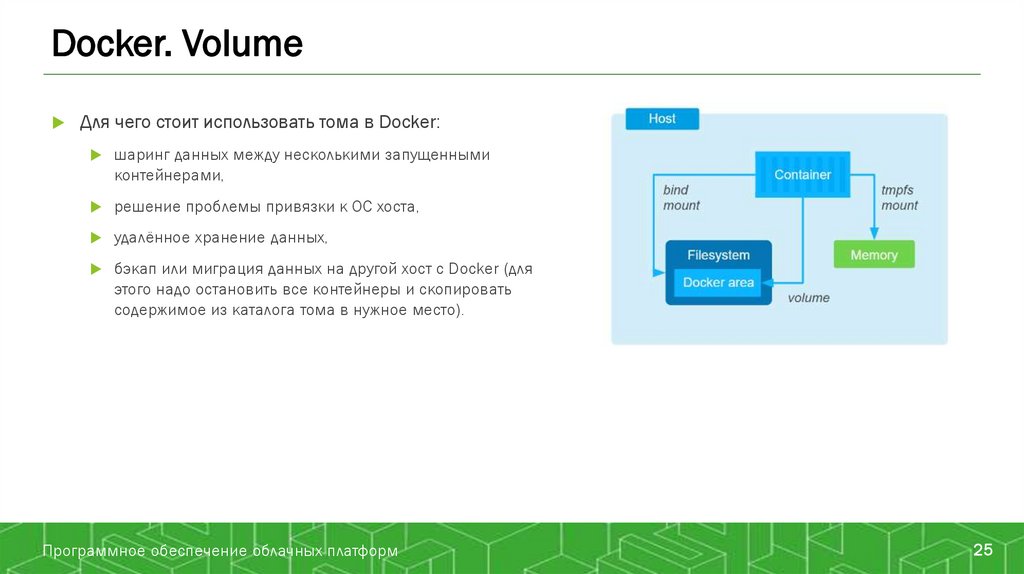 Docker. Volume

Для чего стоит использовать тома в Docker:

шаринг данных между несколькими запущенными контейнерами,

решение проблемы привязки к ОС хоста,

удалённое хранение данных,

бэкап или миграция данных на другой хост с Docker (для этого надо остановить все контейнеры и скопировать содержимое из каталога тома в нужное место).

Host

Container

bind mount

tmpfs mount

Filesystem

Docker area

Memory

volume

Программное обеспечение облачных платформ

25